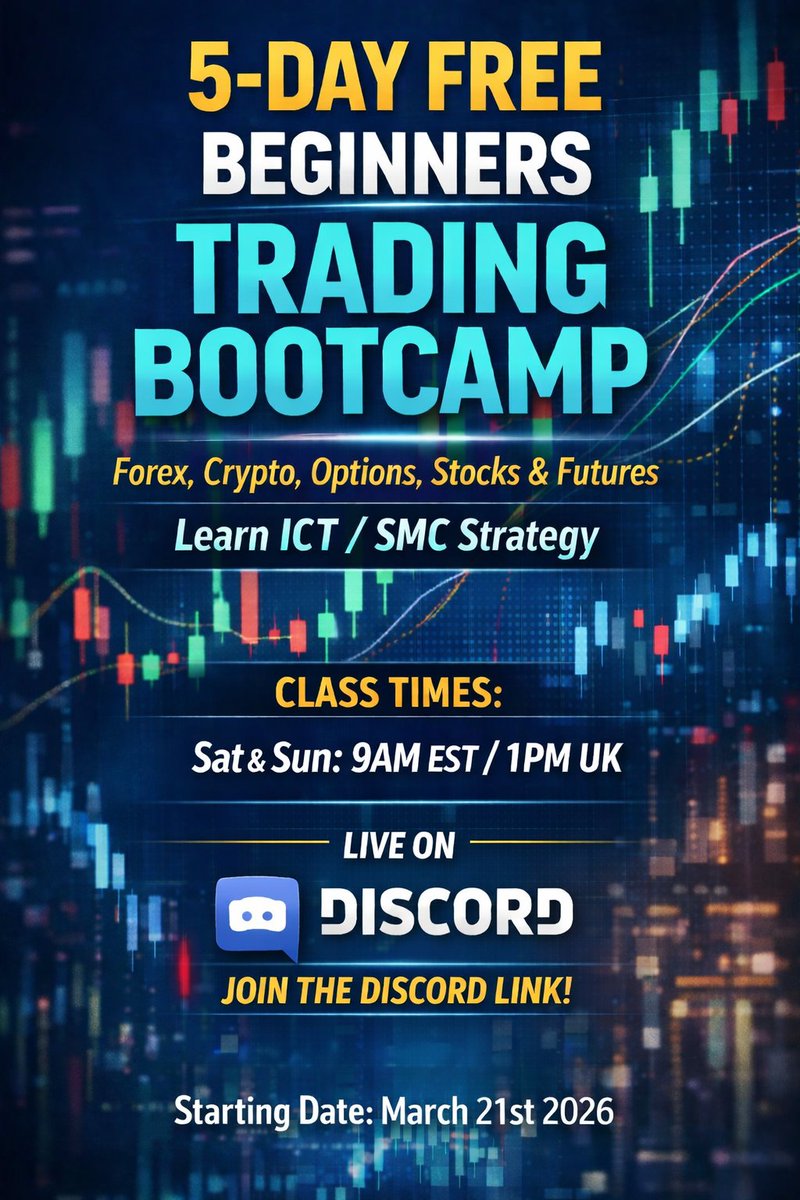 5-DAY FREE
BEGINNERS
TRADING
BOOTCAMP

Forex, Crypto, Options, Stocks & Futures

Learn ICT / SMC Strategy

CLASS TIMES:

Sat & Sun: 9AM EST / 1PM UK

LIVE ON

DISCORD

JOIN THE DISCORD LINK!

Starting Date: March 21st 2026